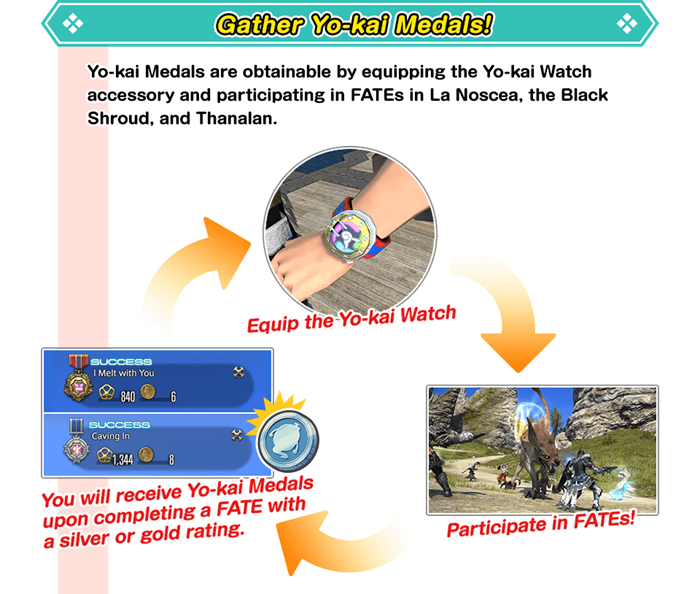 Gather Yo-kai Medals!

Yo-kai Medals are obtainable by equipping the Yo-kai Watch accessory and participating in FATEs in La Noscea, the Black Shroud, and Thanalan.

Equip the Yo-kai Watch

Participate in FATEs!

SUCCESS
I Melt with You
840 6

SUCCESS
Caving In
1,344 8

You will receive Yo-kai Medals upon completing a FATE with a silver or gold rating.